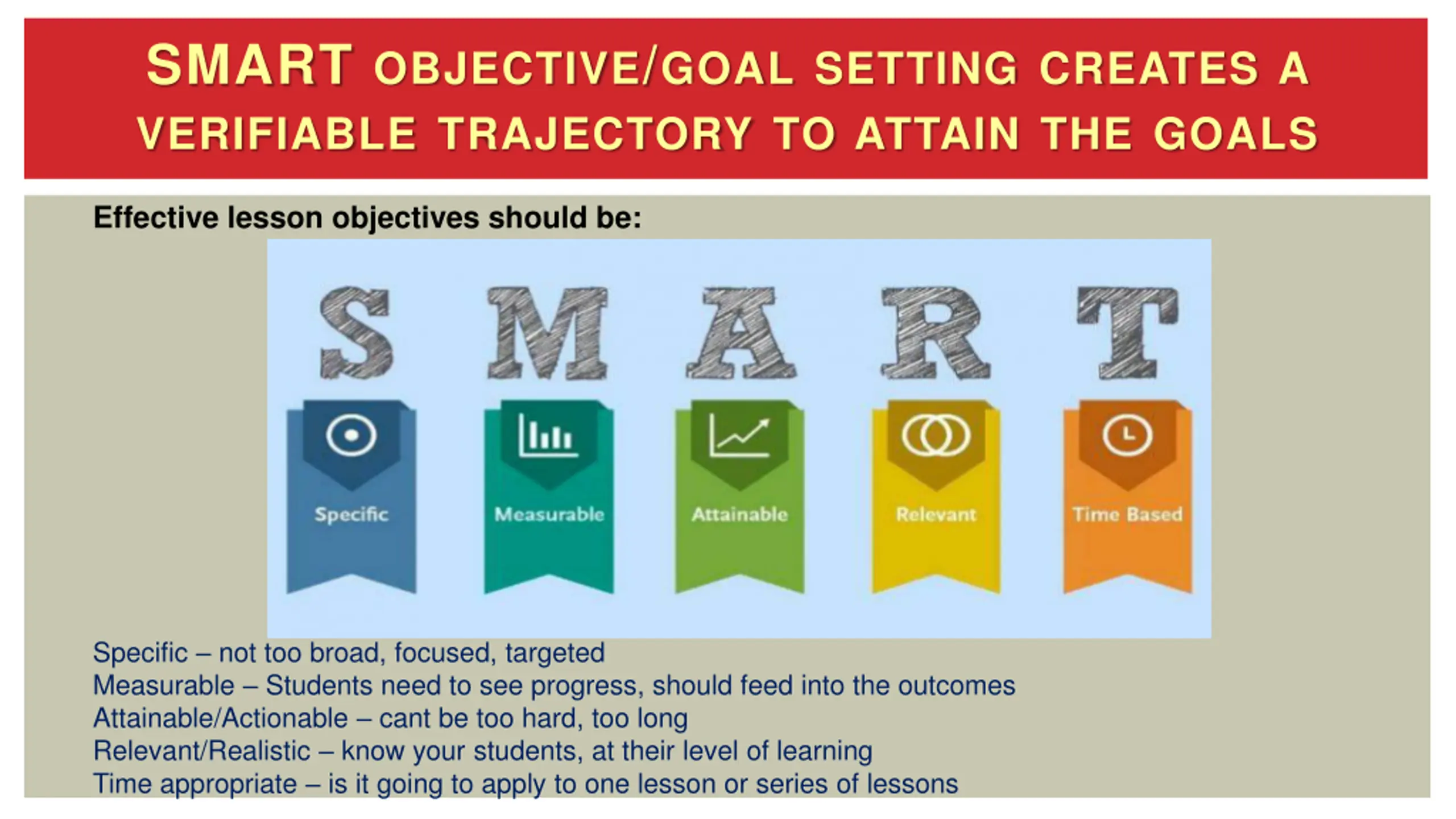 SMART OBJECTIVE/GOAL SETTING CREATES A VERIFIABLE TRAJECTORY TO ATTAIN THE GOALS

Effective lesson objectives should be:

S M A R T

Specific

Measurable

Attainable

Relevant

Time Based

Specific – not too broad, focused, targeted
Measurable – Students need to see progress, should feed into the outcomes
Attainable/Actionable – cant be too hard, too long
Relevant/Realistic – know your students, at their level of learning
Time appropriate – is it going to apply to one lesson or series of lessons